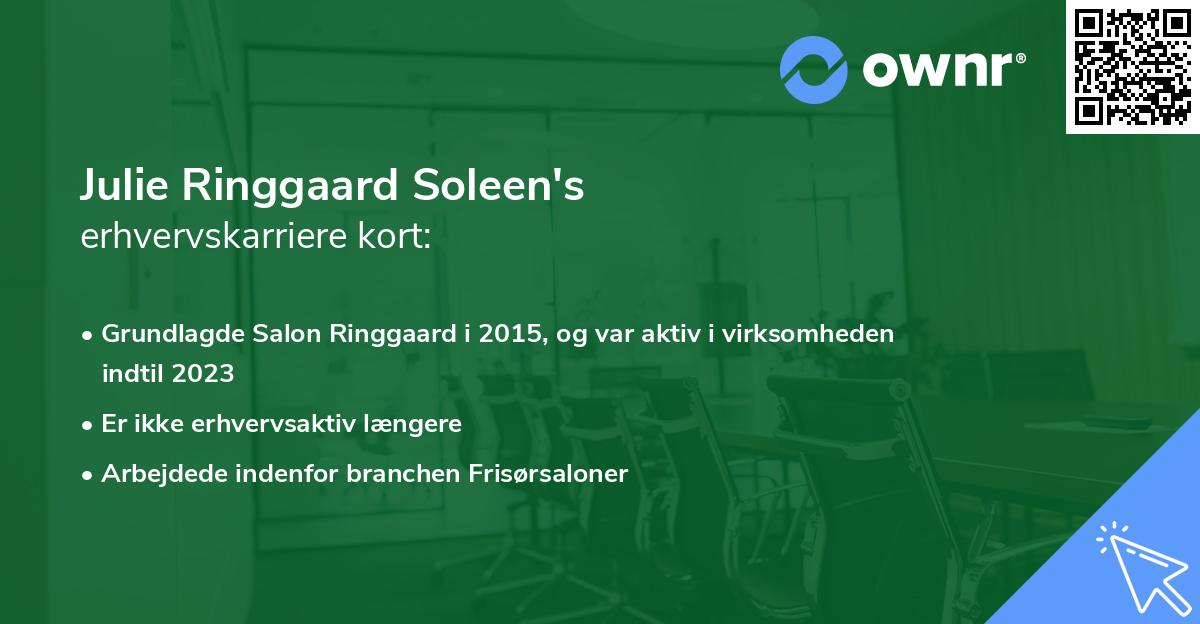 ownr®

Julie Ringgaard Soleen's
erhvervskarriere kort:

• Grundlagde Salon Ringgaard i 2015, og var aktiv i virksomheden indtil 2023
• Er ikke erhvervsaktiv længere
• Arbejdede indenfor branchen Frisørsaloner